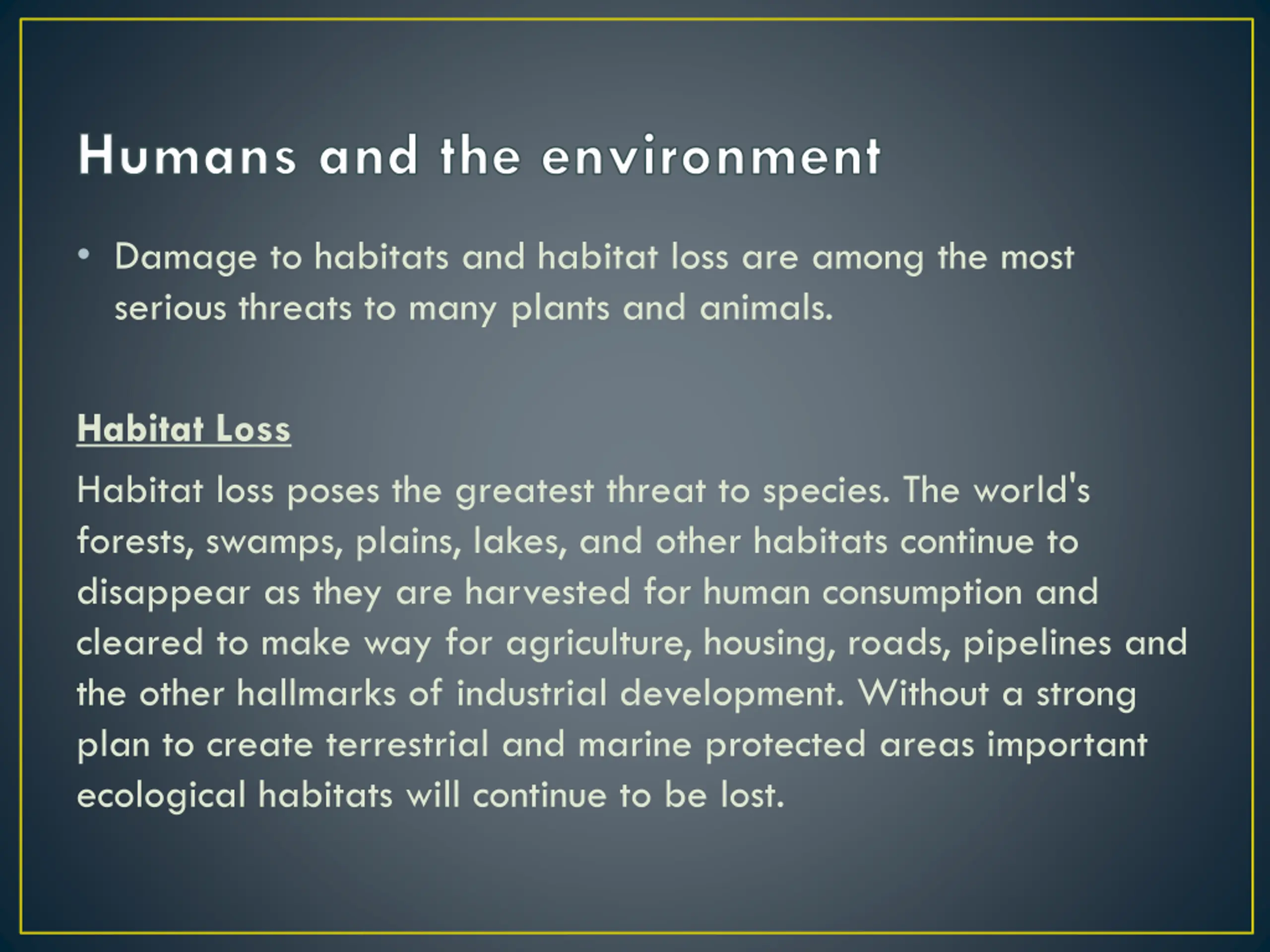 Humans and the environment

• Damage to habitats and habitat loss are among the most serious threats to many plants and animals.

Habitat Loss

Habitat loss poses the greatest threat to species. The world's forests, swamps, plains, lakes, and other habitats continue to disappear as they are harvested for human consumption and cleared to make way for agriculture, housing, roads, pipelines and the other hallmarks of industrial development. Without a strong plan to create terrestrial and marine protected areas important ecological habitats will continue to be lost.